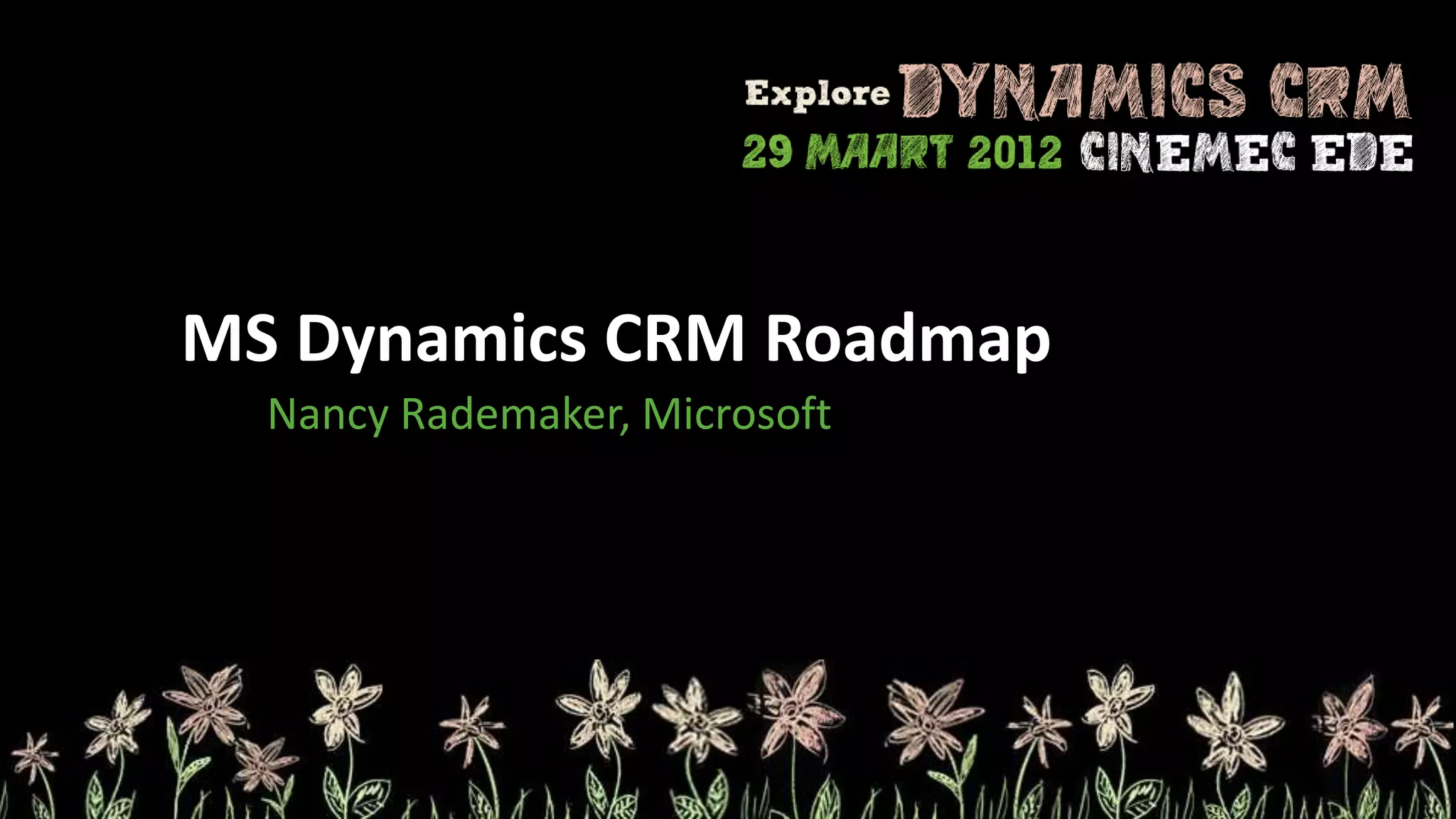 Explore DYNAMICS CRM
29 MAART 2012 CINEMEC EDE

MS Dynamics CRM Roadmap
Nancy Rademaker, Microsoft